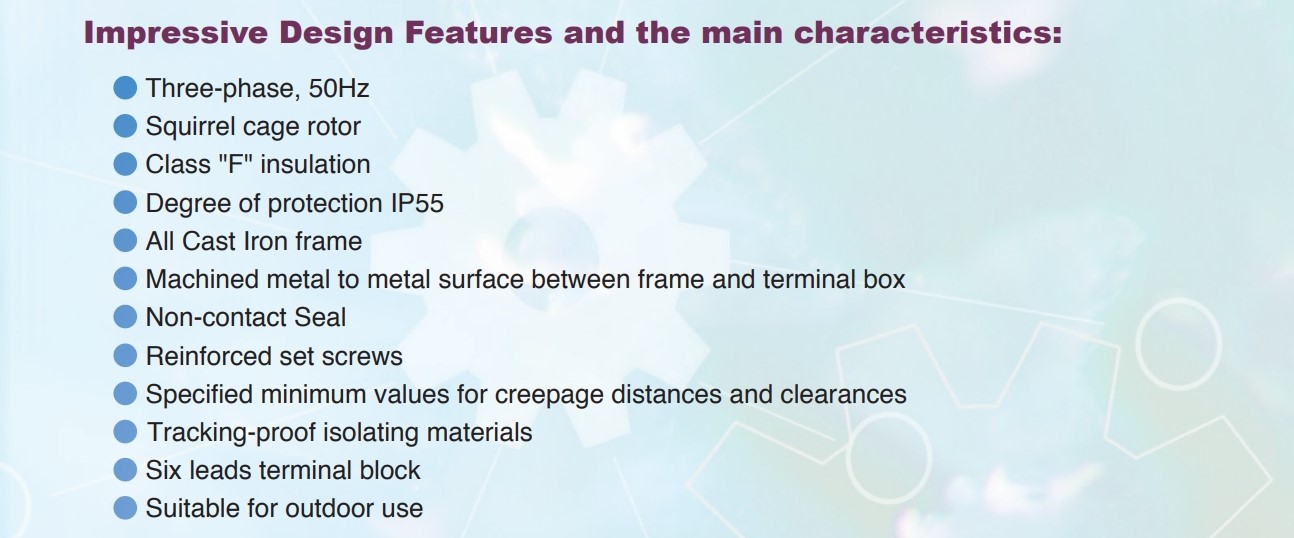 Impressive Design Features and the main characteristics:

Three-phase, 50Hz
Squirrel cage rotor
Class "F" insulation
Degree of protection IP55
All Cast Iron frame
Machined metal to metal surface between frame and terminal box
Non-contact Seal
Reinforced set screws
Specified minimum values for creepage distances and clearances
Tracking-proof isolating materials
Six leads terminal block
Suitable for outdoor use